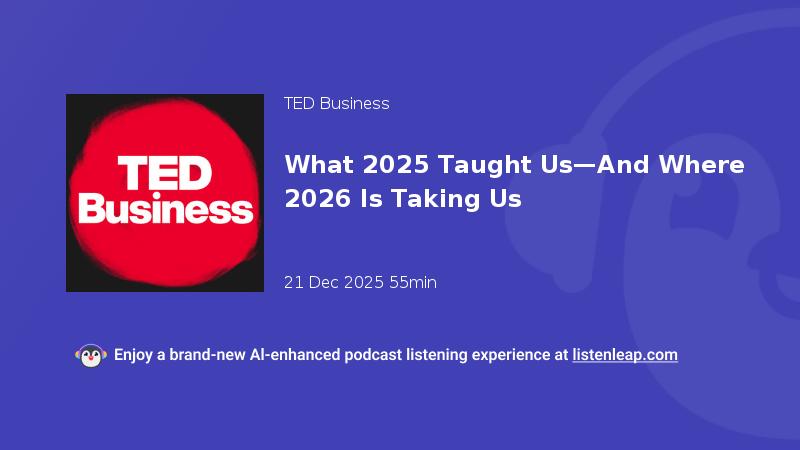 TED Business

TED Business

What 2025 Taught Us—And Where 2026 Is Taking Us

21 Dec 2025 55min

Enjoy a brand-new AI-enhanced podcast listening experience at listenleap.com